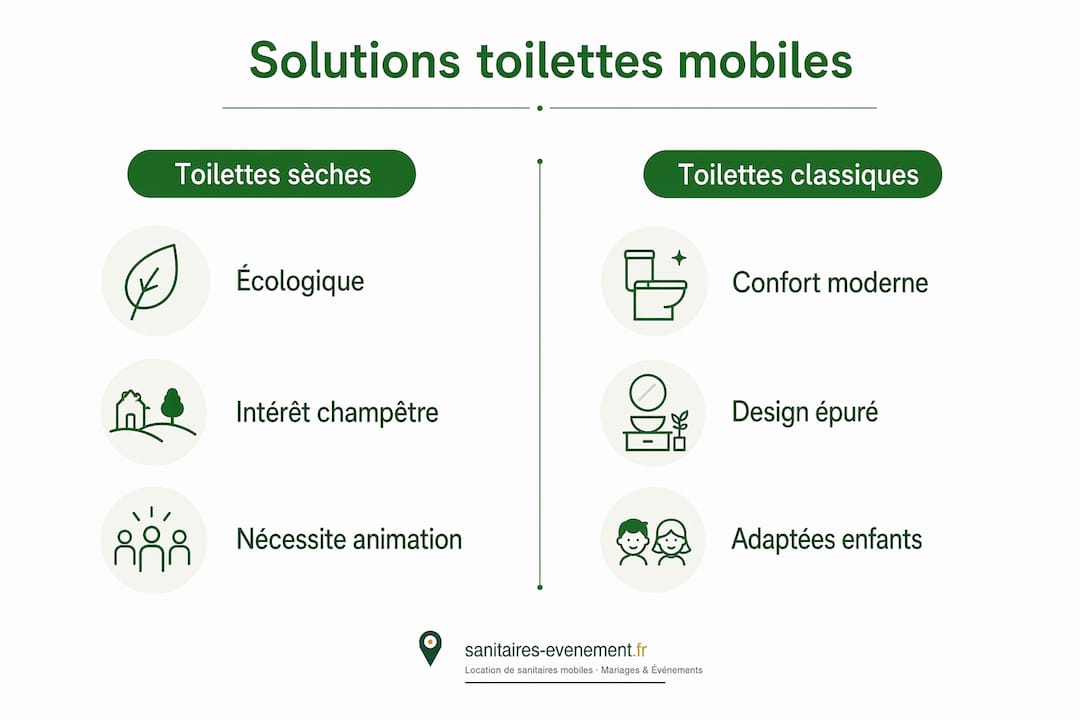 Solutions toilettes mobiles

Toilettes sèches

Écologique

Intérêt champêtre

Nécessite animation

Toilettes classiques

Confort moderne

Design épuré

Adaptées enfants

sanitaires-evenement.fr
Location de sanitaires mobiles · Mariages & Événements